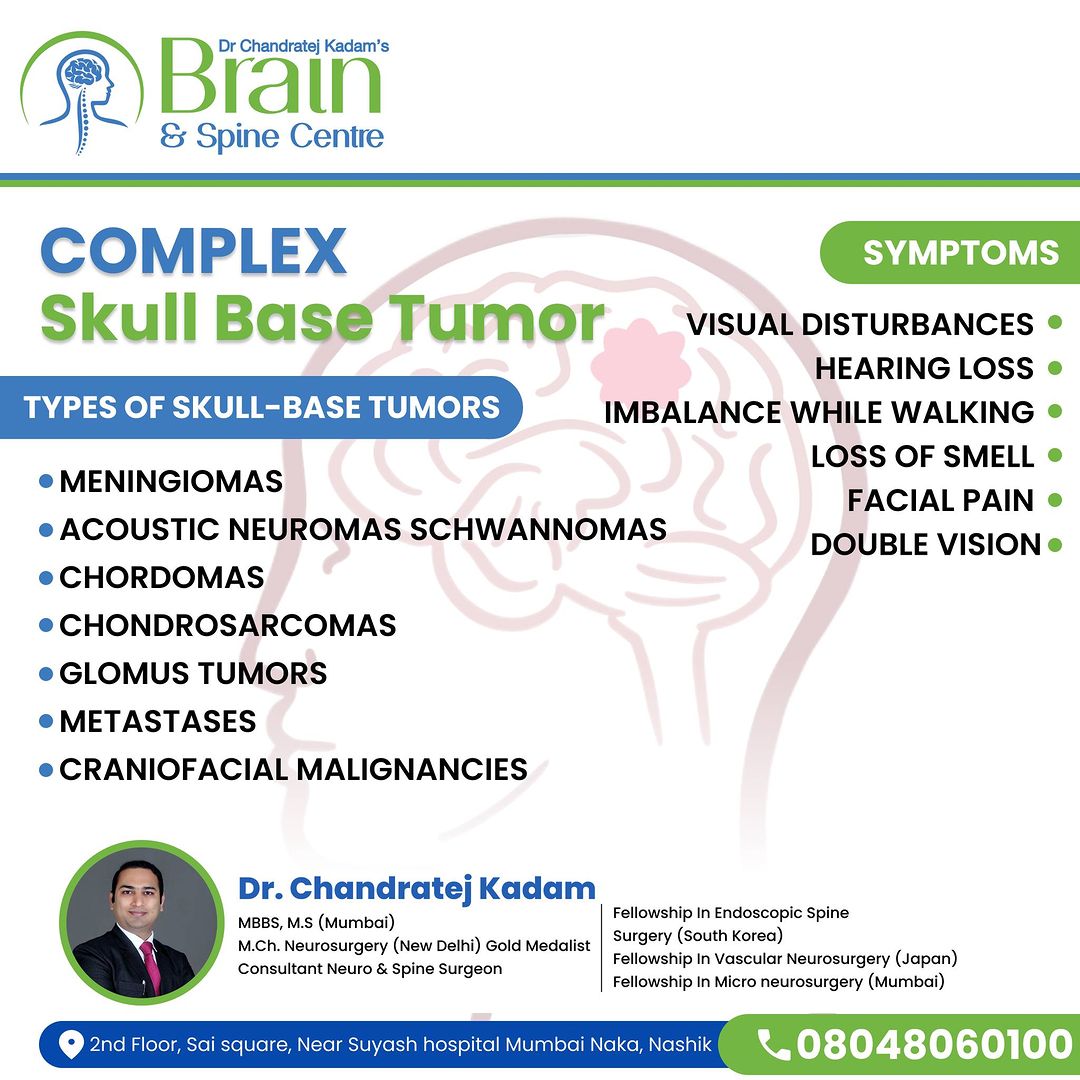 Dr Chandratej Kadam's
Brain
& Spine Centre

COMPLEX
Skull Base Tumor

TYPES OF SKULL-BASE TUMORS

- MENINGIOMAS
- ACOUSTIC NEUROMAS SCHWANNOMAS
- CHORDOMAS
- CHONDROSARCOMAS
- GLOMUS TUMORS
- METASTASES
- CRANIOFACIAL MALIGNANCIES

SYMPTOMS

VISUAL DISTURBANCES
HEARING LOSS
IMBALANCE WHILE WALKING
LOSS OF SMELL
FACIAL PAIN
DOUBLE VISION

Dr. Chandratej Kadam
MBBS, M.S (Mumbai)
M.Ch. Neurosurgery (New Delhi) Gold Medalist
Consultant Neuro & Spine Surgeon

Fellowship In Endoscopic Spine Surgery (South Korea)
Fellowship In Vascular Neurosurgery (Japan)
Fellowship In Micro neurosurgery (Mumbai)

2nd Floor, Sai square, Near Suyash hospital Mumbai Naka, Nashik
08048060100